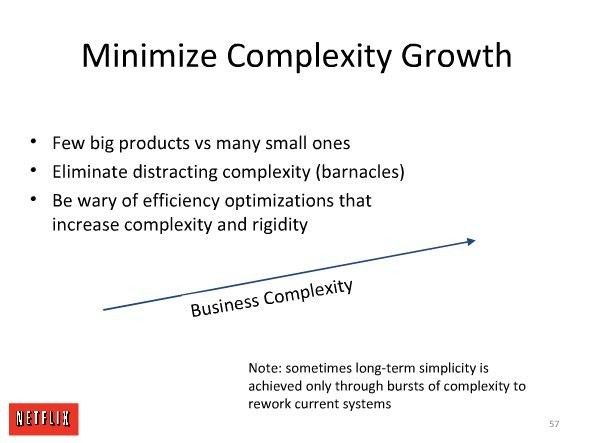 Minimize Complexity Growth

• Few big products vs many small ones
• Eliminate distracting complexity (barnacles)
• Be wary of efficiency optimizations that increase complexity and rigidity

Business Complexity

Note: sometimes long-term simplicity is achieved only through bursts of complexity to rework current systems

NETFLIX

57